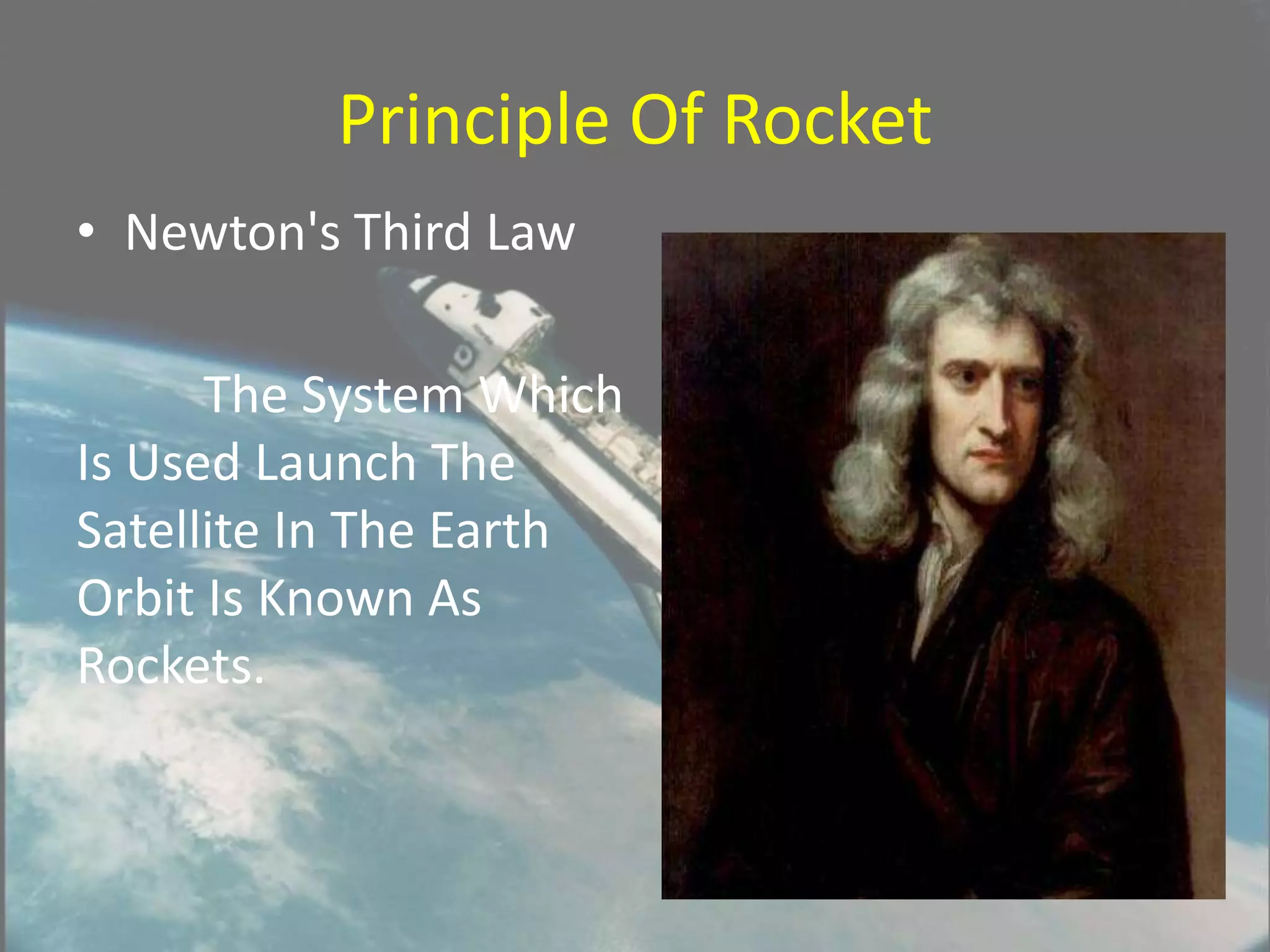 Principle Of Rocket

• Newton's Third Law

The System Which Is Used Launch The Satellite In The Earth Orbit Is Known As Rockets.